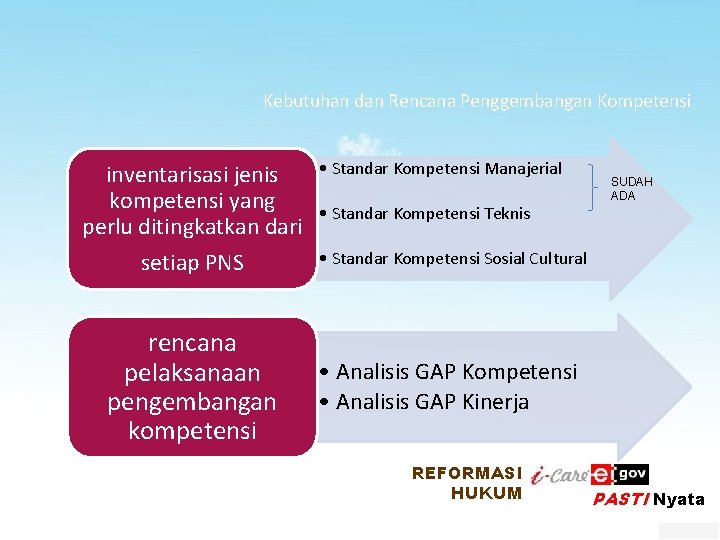 Kebutuhan dan Rencana Penggembangan Kompetensi

inventarisasi jenis kompetensi yang perlu ditingkatkan dari setiap PNS

• Standar Kompetensi Manajerial
• Standar Kompetensi Teknis
• Standar Kompetensi Sosial Cultural

SUDAH ADA

rencana pelaksanaan pengembangan kompetensi

• Analisis GAP Kompetensi
• Analisis GAP Kinerja

REFORMASI HUKUM

i-Care

e gov

PASTI Nyata